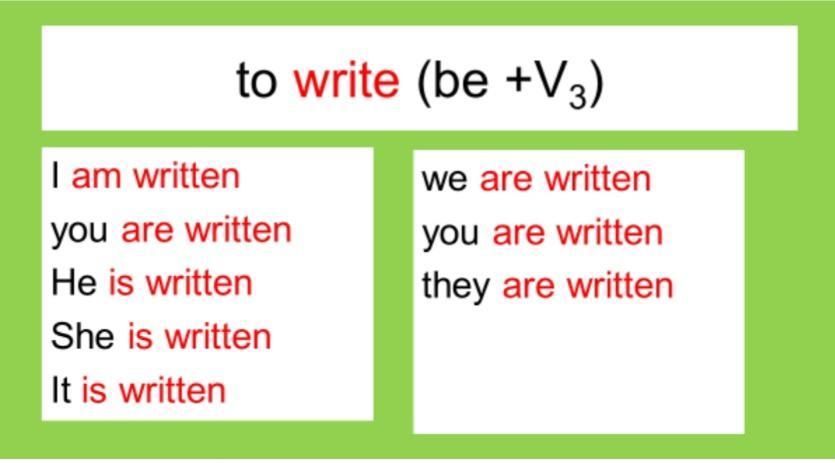 to write (be +$V_3$)

I am written
you are written
He is written
She is written
It is written

we are written
you are written
they are written